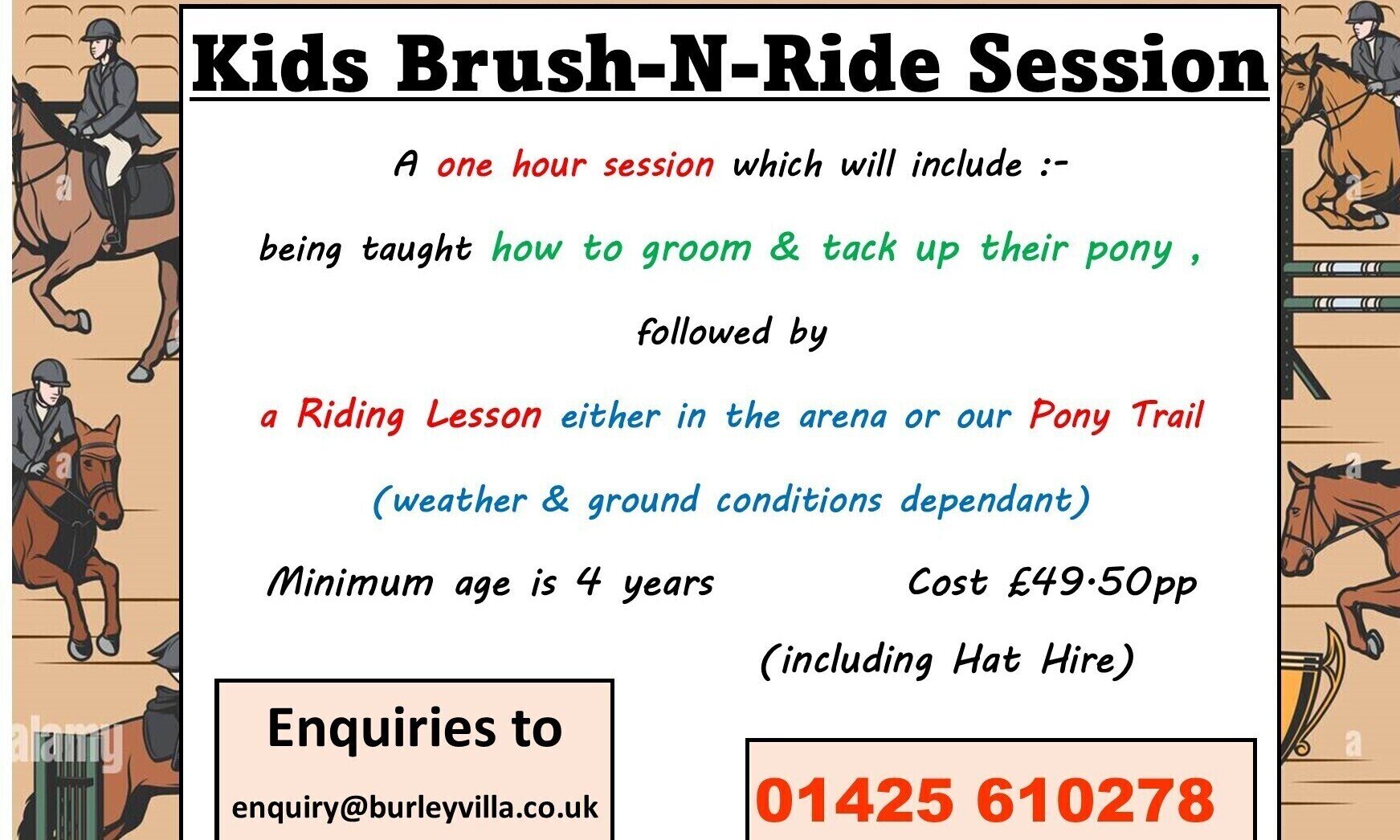 Kids Brush-N-Ride Session

A one hour session which will include :-

being taught how to groom & tack up their pony ,

followed by

a Riding Lesson either in the arena or our Pony Trail

(weather & ground conditions dependant)

Minimum age is 4 years

Cost £49·50pp

(including Hat Hire)

Enquiries to

enquiry@burleyvilla.co.uk

01425 610278

alamy